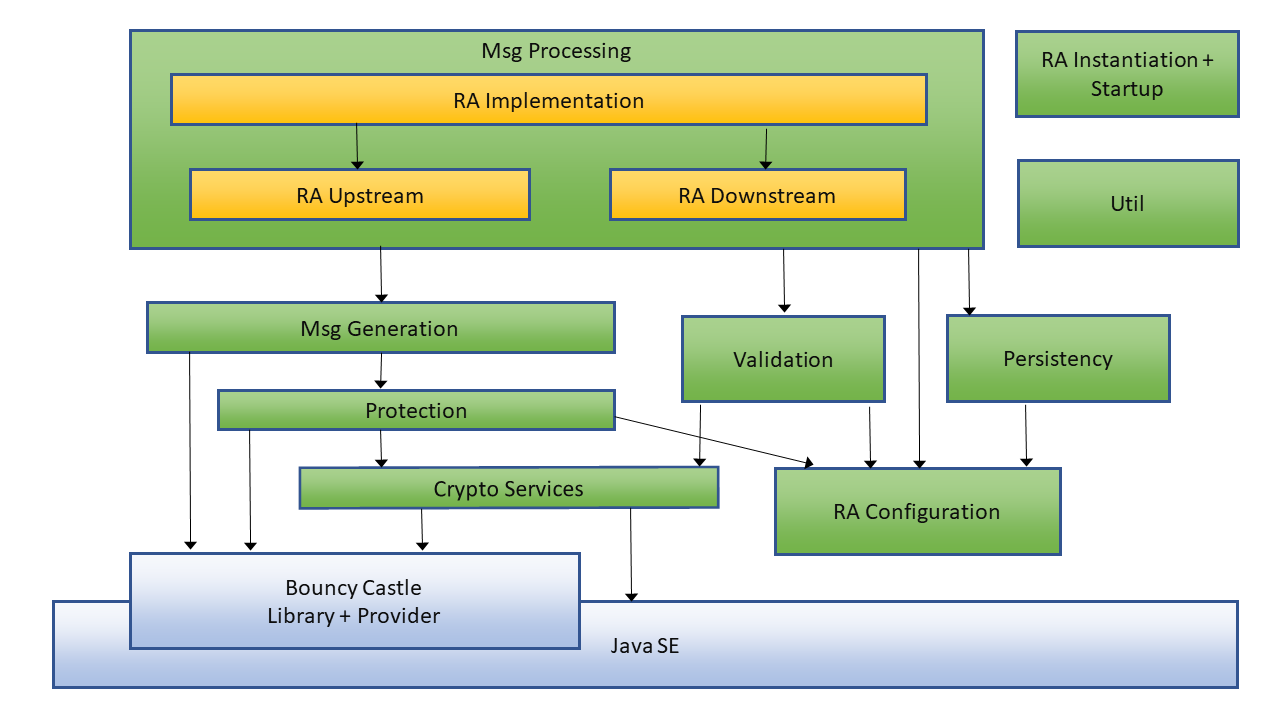 Msg Processing

RA Implementation

RA Upstream

RA Downstream

RA Instantiation + Startup

Util

Msg Generation

Validation

Persistency

Protection

Crypto Services

RA Configuration

Bouncy Castle Library + Provider

Java SE